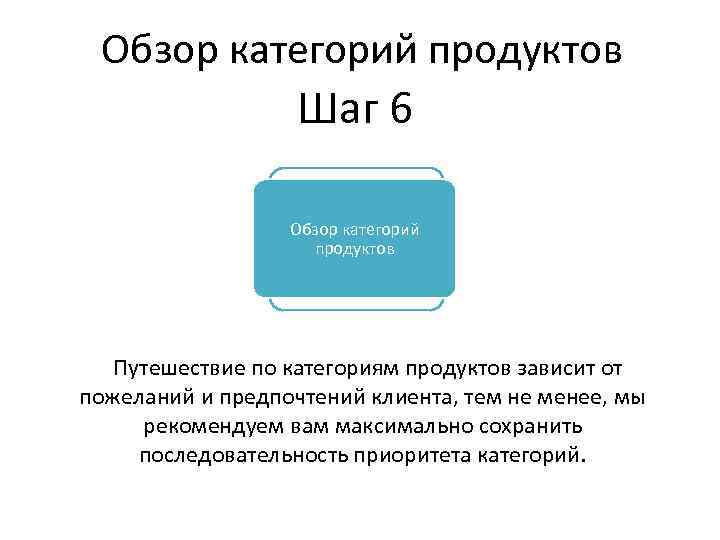 Обзор категорий продуктов
Шаг 6

Обзор категорий продуктов

Путешествие по категориям продуктов зависит от пожеланий и предпочтений клиента, тем не менее, мы рекомендуем вам максимально сохранить последовательность приоритета категорий.